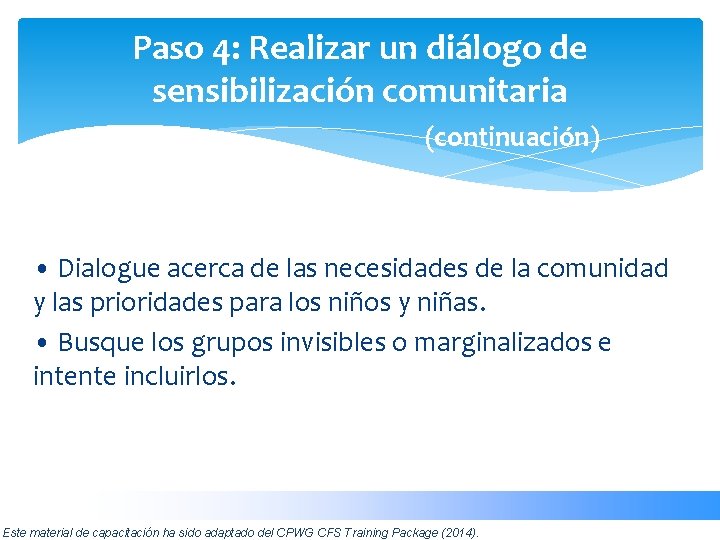 Paso 4: Realizar un diálogo de sensibilización comunitaria

(continuación)

• Dialogue acerca de las necesidades de la comunidad y las prioridades para los niños y niñas.

• Busque los grupos invisibles o marginalizados e intente incluirlos.

Este material de capacitación ha sido adaptado del CPWG CFS Training Package (2014).